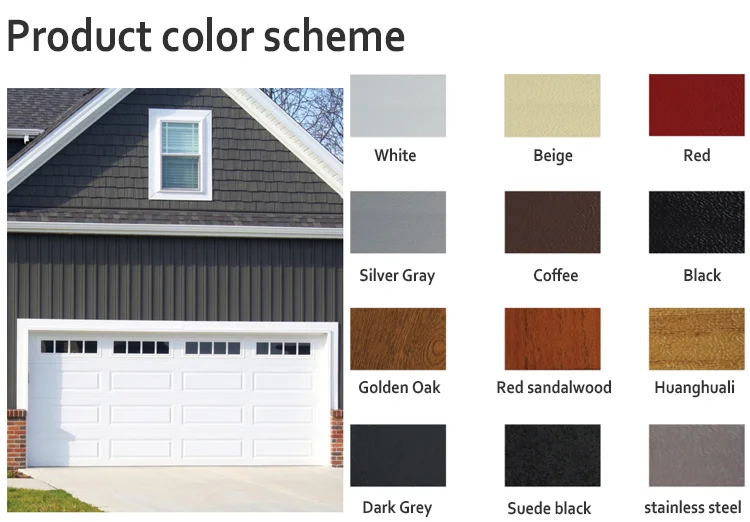 Product color scheme

White

Beige

Red

Silver Gray

Coffee

Black

Golden Oak

Red sandalwood

Huanghuali

Dark Grey

Suede black

stainless steel